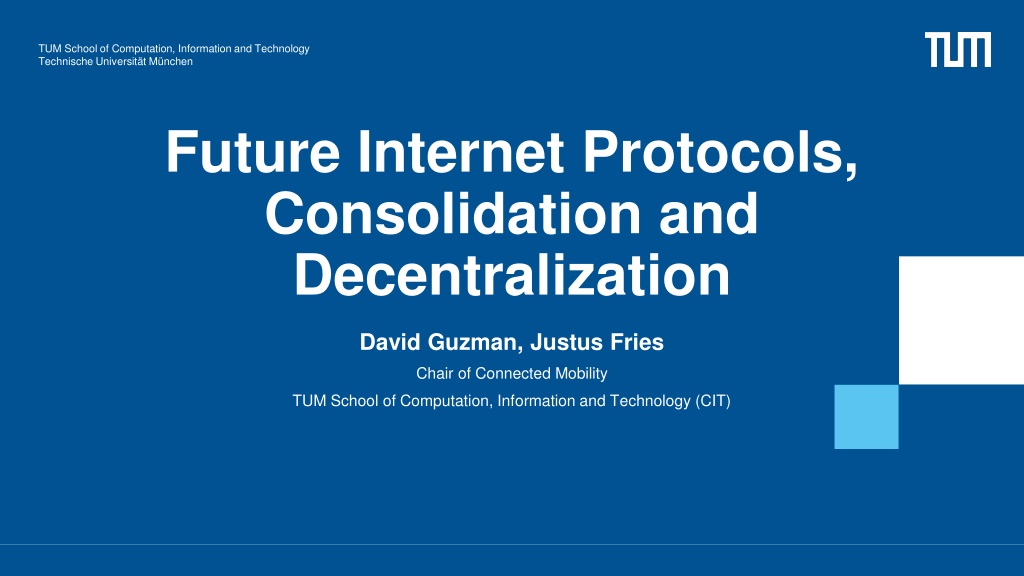 TUM School of Computation, Information and Technology
Technische Universität München

TUM

Future Internet Protocols, Consolidation and Decentralization

David Guzman, Justus Fries

Chair of Connected Mobility

TUM School of Computation, Information and Technology (CIT)